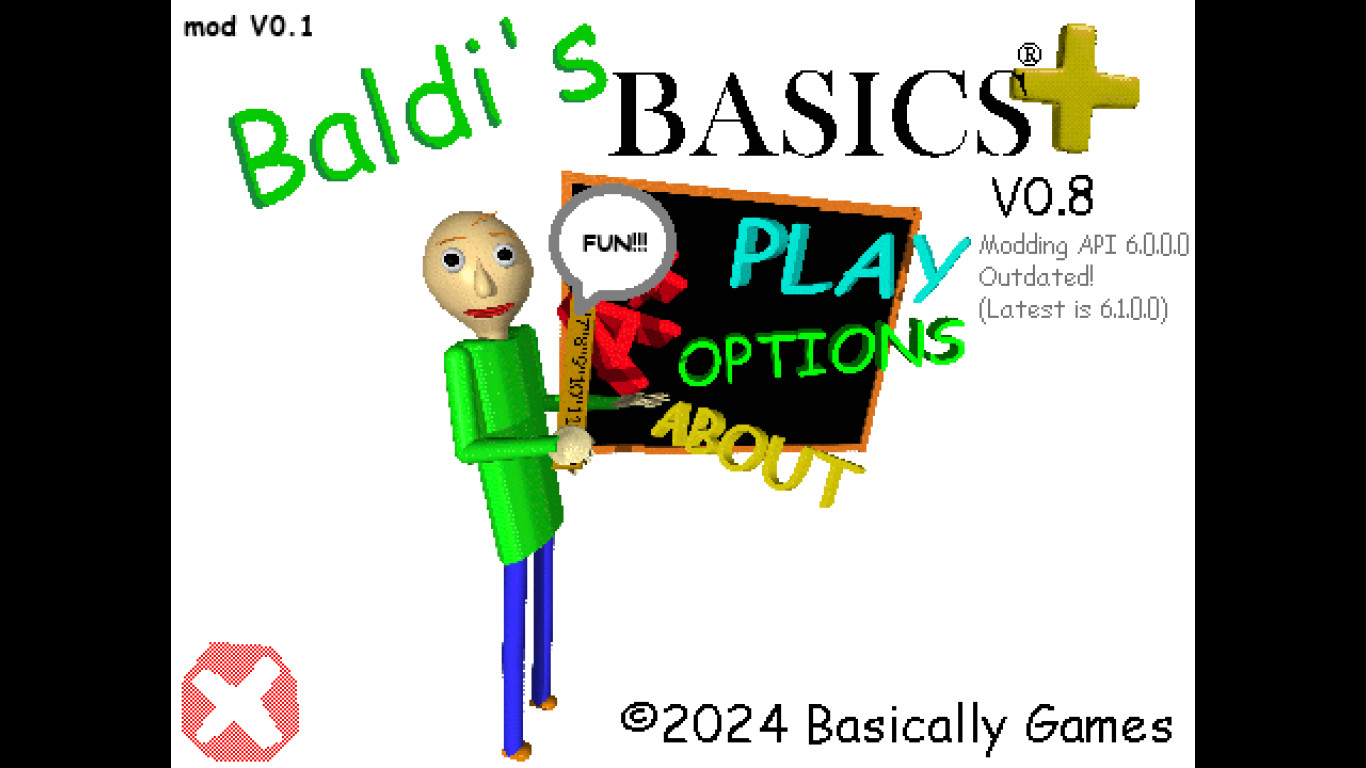 mod V0.1

Baldi's BASICS® +

V0.8

Modding API 6.0.0.0
Outdated!
(Latest is 6.1.0.0)

FUN!!!

PLAY
OPTIONS
ABOUT

©2024 Basically Games